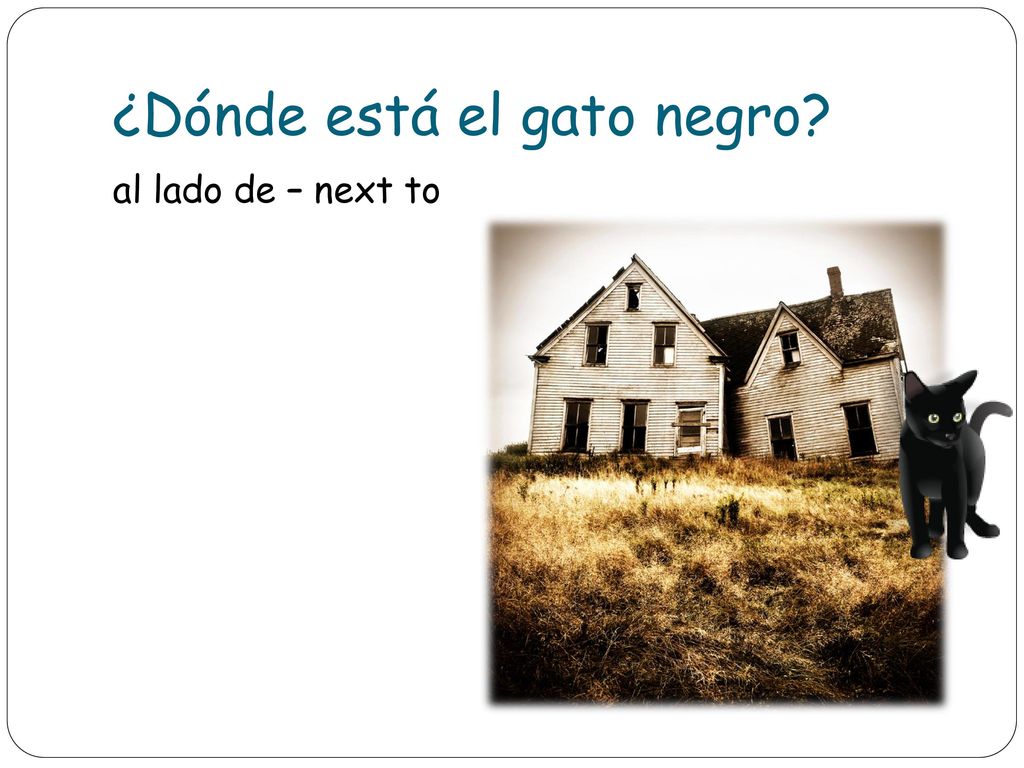 ¿Dónde está el gato negro?

al lado de – next to